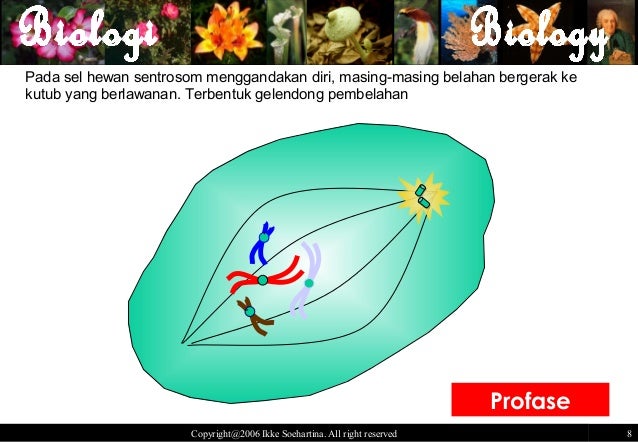 Biologi Biology

Pada sel hewan sentrosom menggandakan diri, masing-masing belahan bergerak ke kutub yang berlawanan. Terbentuk gelendong pembelahan

Profase

Copyright@2006 Ikke Soehartina. All right reserved

8